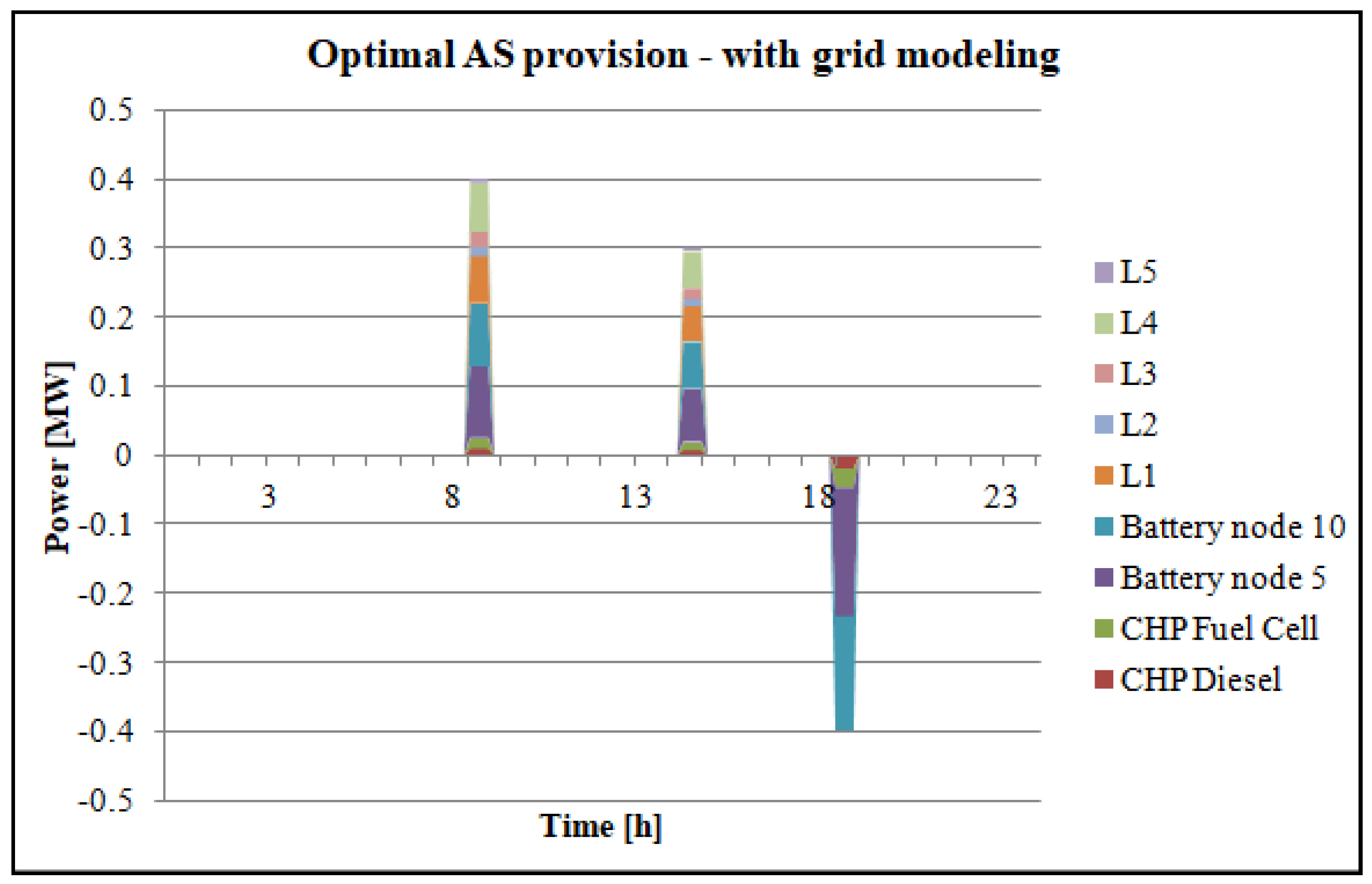 Optimal AS provision - with grid modeling

Power [MW]

0.5
0.4
0.3
0.2
0.1
0
-0.1
-0.2
-0.3
-0.4
-0.5

3
8
13
18
23

Time [h]

L5
L4
L3
L2
L1
Battery node 10
Battery node 5
CHP Fuel Cell
CHP Diesel